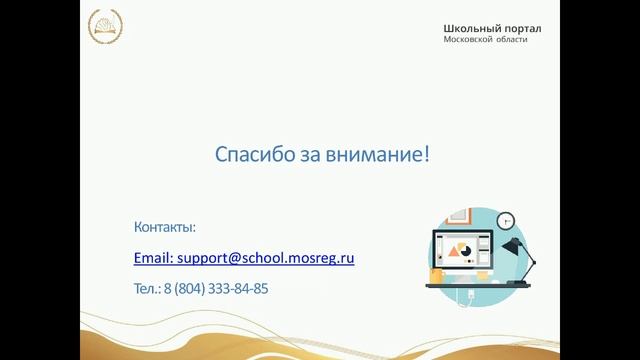 Школьный портал
Московской области

Спасибо за внимание!

Контакты:

Email: support@school.mosreg.ru

Тел.: 8 (804) 333-84-85